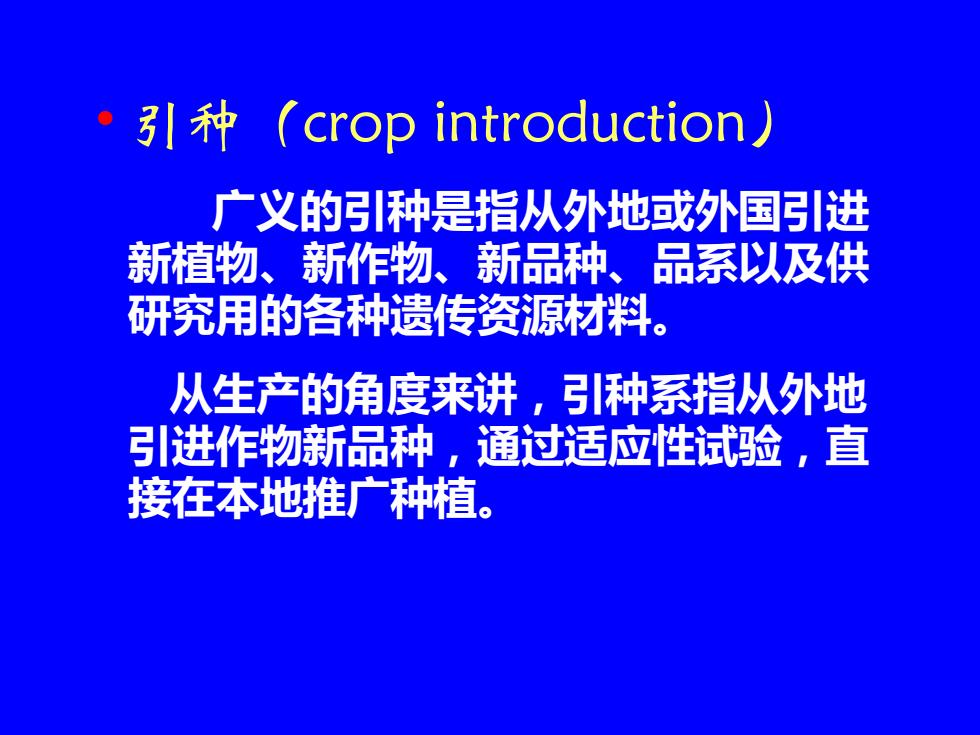 • 引种（crop introduction）

广义的引种是指从外地或外国引进新植物、新作物、新品种、品系以及供研究用的各种遗传资源材料。

从生产的角度来讲，引种系指从外地引进作物新品种，通过适应性试验，直接在本地推广种植。